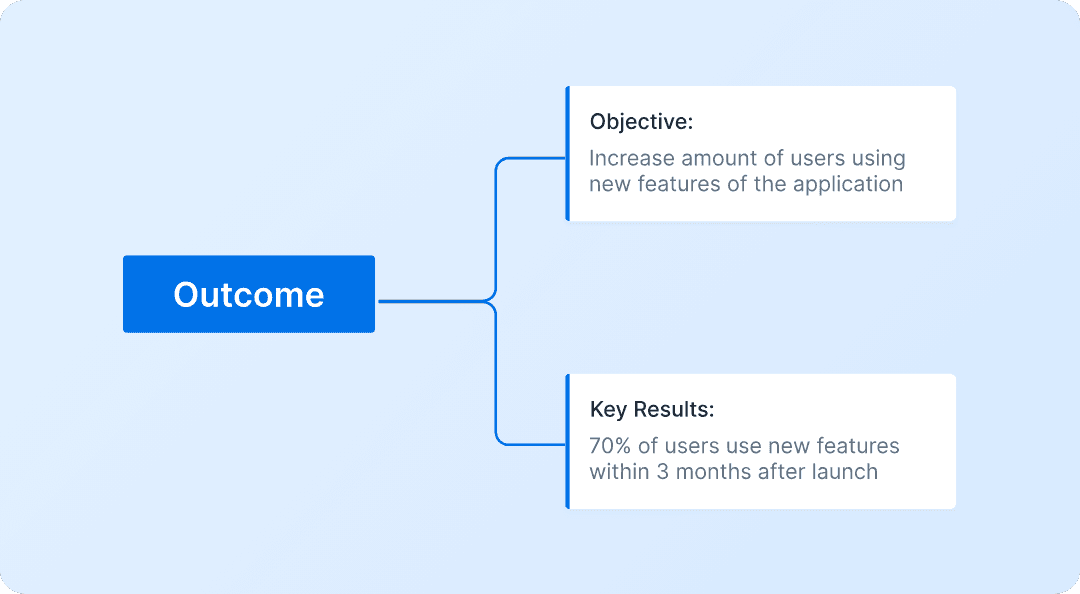 Outcome

Objective:
Increase amount of users using new features of the application

Key Results:
70% of users use new features within 3 months after launch